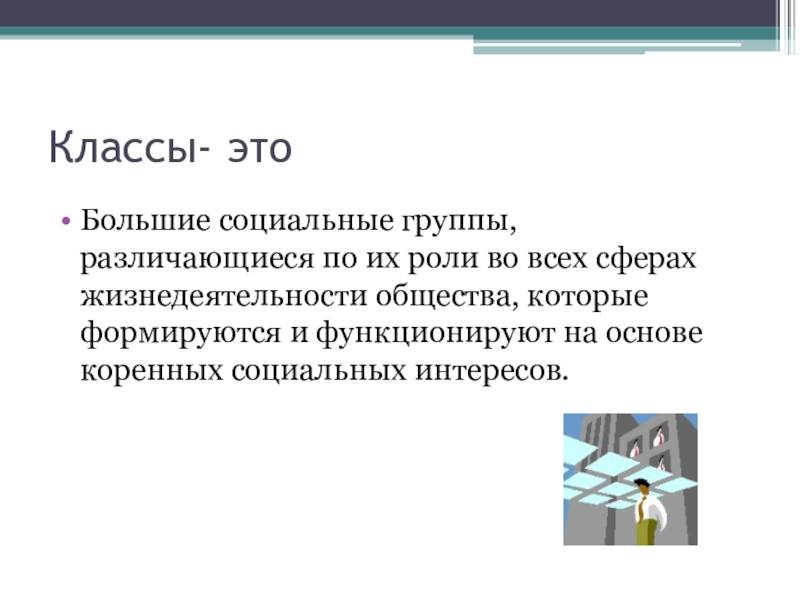 Классы- это

• Большие социальные группы, различающиеся по их роли во всех сферах жизнедеятельности общества, которые формируются и функционируют на основе коренных социальных интересов.